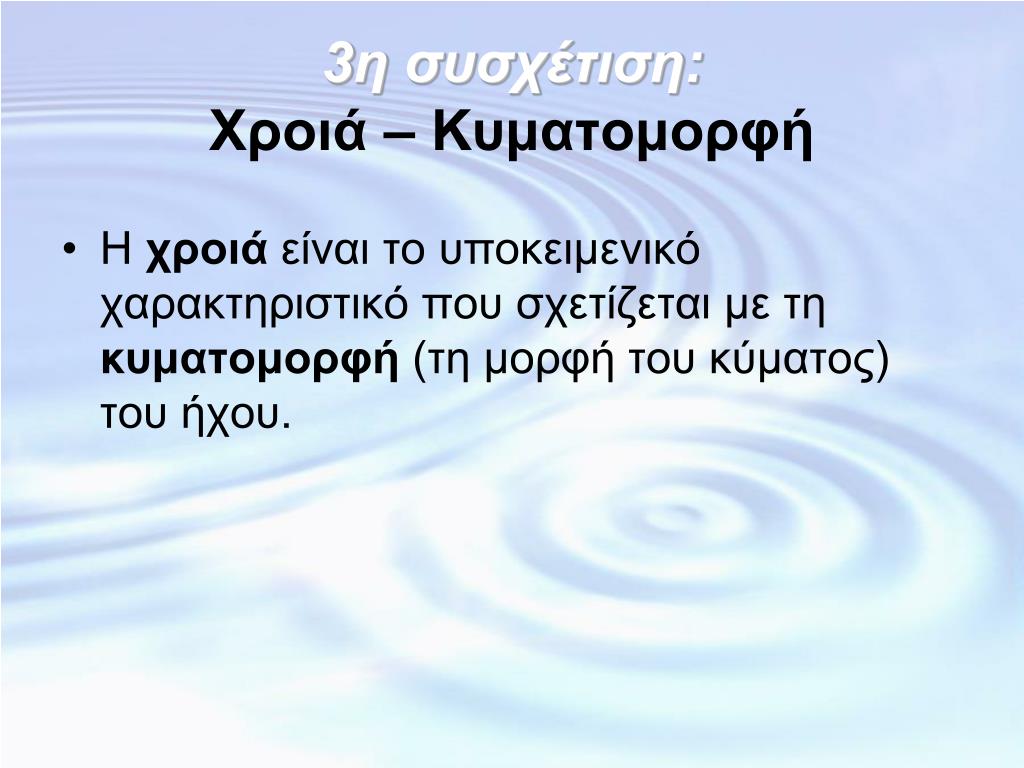 3η συσχέτιση:
Χροιά – Κυματομορφή

• Η χροιά είναι το υποκειμενικό χαρακτηριστικό που σχετίζεται με τη κυματομορφή (τη μορφή του κύματος) του ήχου.